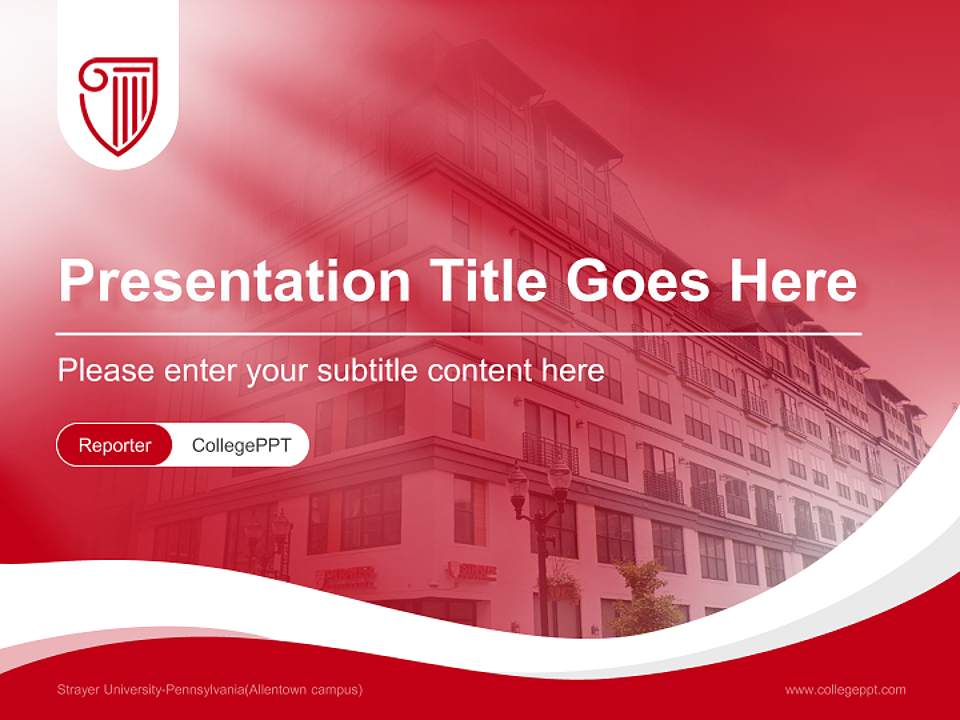 Presentation Title Goes Here

Please enter your subtitle content here

Reporter CollegePPT

Strayer University-Pennsylvania(Allentown campus)

www.collegeppt.com